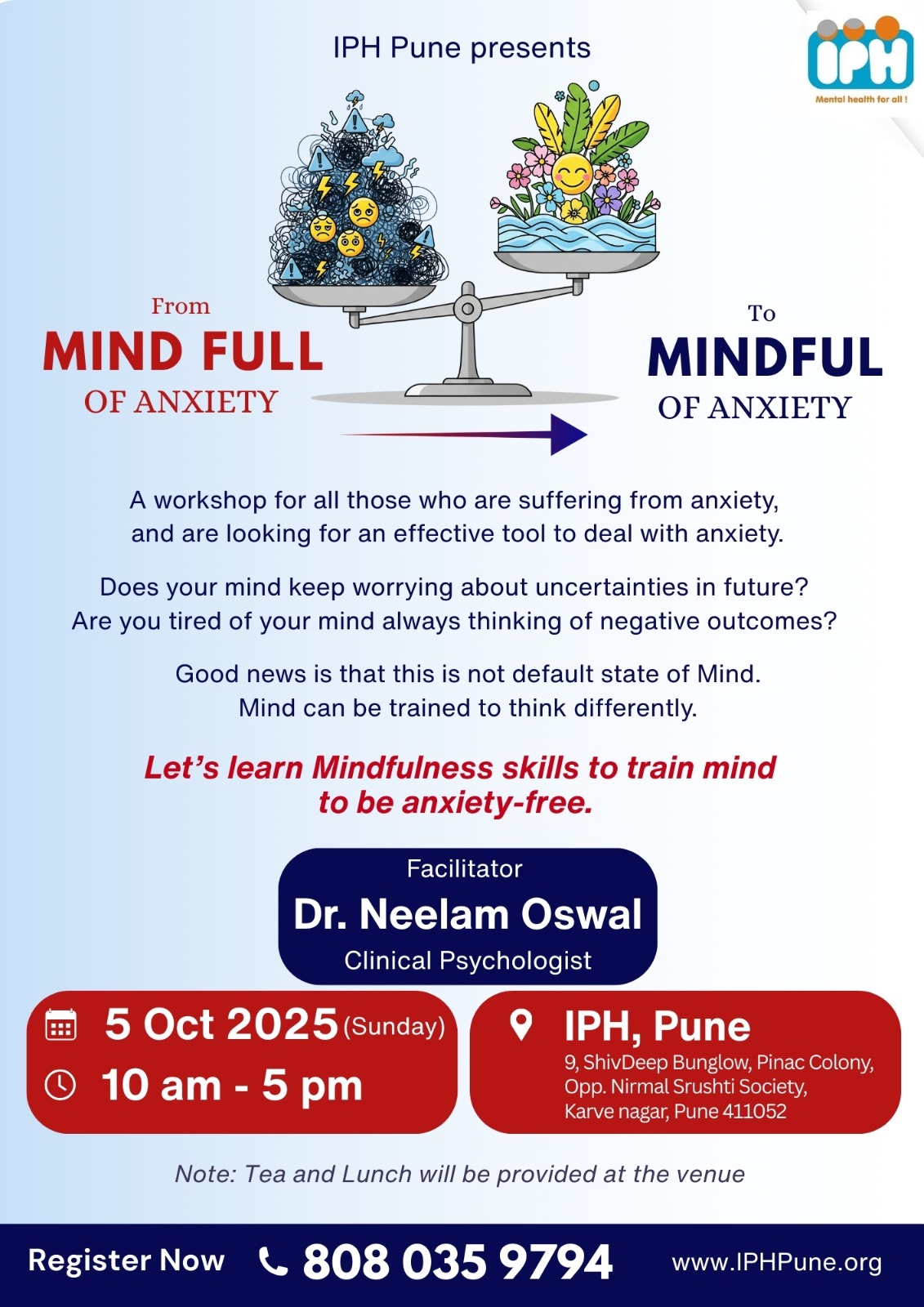 IPH Pune presents

IPH
Mental health for all !

From
MIND FULL
OF ANXIETY

To
MINDFUL
OF ANXIETY

A workshop for all those who are suffering from anxiety, and are looking for an effective tool to deal with anxiety.

Does your mind keep worrying about uncertainties in future? Are you tired of your mind always thinking of negative outcomes?

Good news is that this is not default state of Mind. Mind can be trained to think differently.

Let's learn Mindfulness skills to train mind to be anxiety-free.

Facilitator
Dr. Neelam Oswal
Clinical Psychologist

5 Oct 2025 (Sunday)
10 am - 5 pm

IPH, Pune
9, ShivDeep Bunglow, Pinac Colony, Opp. Nirmal Srushti Society, Karve nagar, Pune 411052

Note: Tea and Lunch will be provided at the venue

Register Now 808 035 9794 www.IPHPune.org